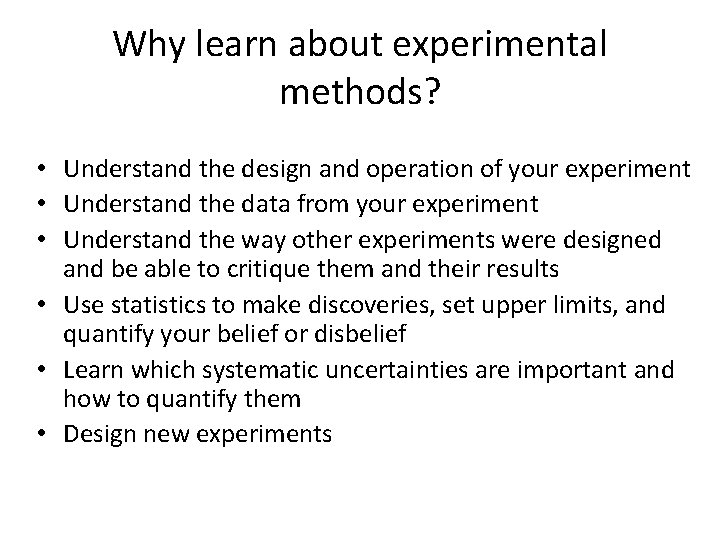 Why learn about experimental methods?

• Understand the design and operation of your experiment
• Understand the data from your experiment
• Understand the way other experiments were designed and be able to critique them and their results
• Use statistics to make discoveries, set upper limits, and quantify your belief or disbelief
• Learn which systematic uncertainties are important and how to quantify them
• Design new experiments